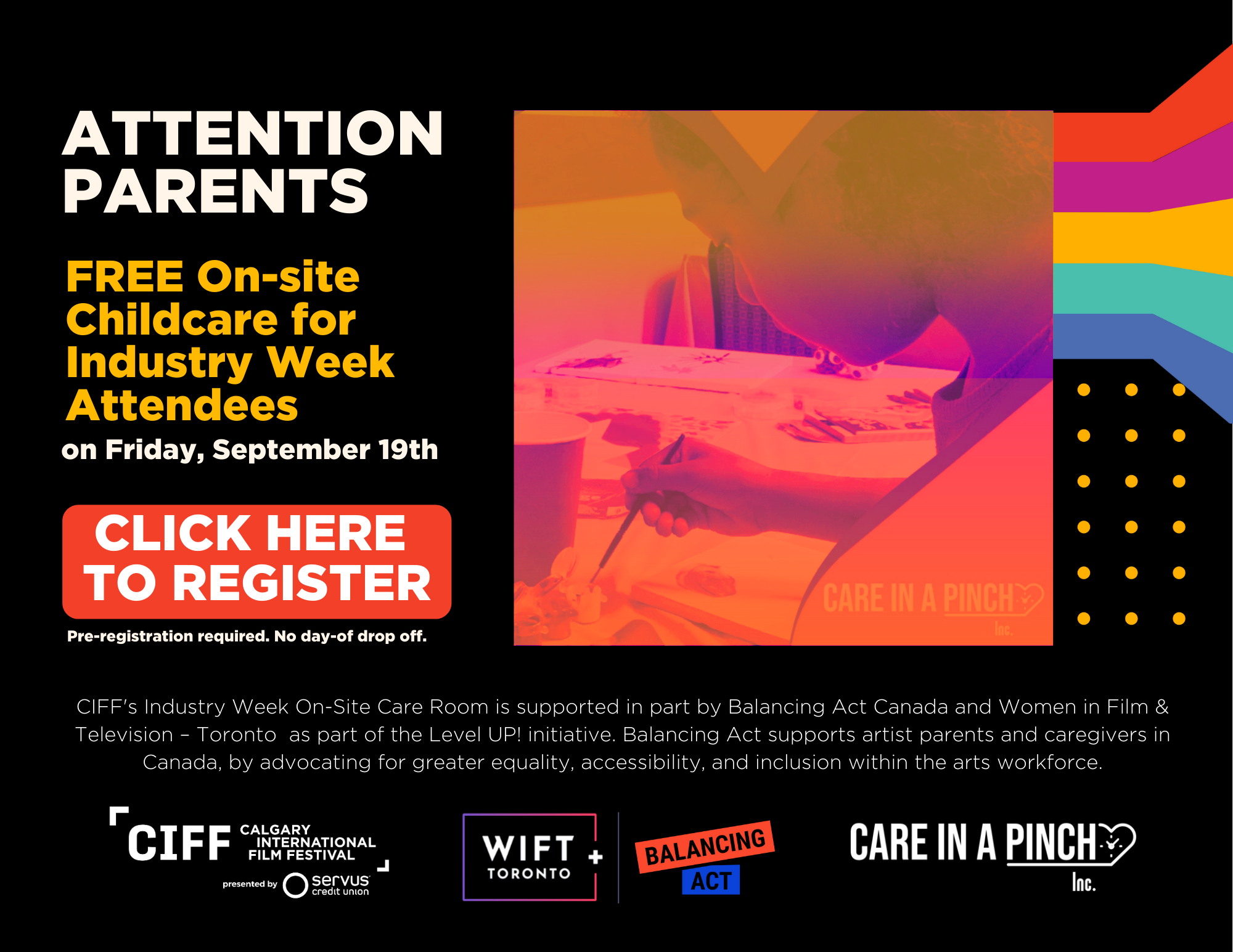 ATTENTION PARENTS

FREE On-site Childcare for Industry Week Attendees

on Friday, September 19th

CLICK HERE TO REGISTER

Pre-registration required. No day-of drop off.

CARE IN A PINCH Inc.

CIFF's Industry Week On-Site Care Room is supported in part by Balancing Act Canada and Women in Film & Television – Toronto as part of the Level UP! initiative. Balancing Act supports artist parents and caregivers in Canada, by advocating for greater equality, accessibility, and inclusion within the arts workforce.

CIFF CALGARY INTERNATIONAL FILM FESTIVAL

presented by servus credit union

WIFT + TORONTO

BALANCING ACT

CARE IN A PINCH Inc.